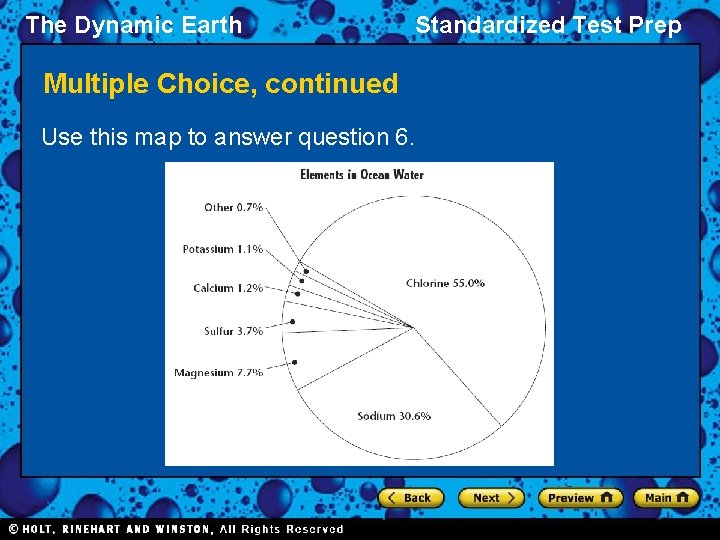 The Dynamic Earth

Standardized Test Prep

Multiple Choice, continued

Use this map to answer question 6.

Elements in Ocean Water

Other 0.7%

Potassium 1.1%

Calcium 1.2%

Sulfur 3.7%

Magnesium 7.7%

Chlorine 55.0%

Sodium 30.6%

Back

Next

Preview

Main

© HOLT, RINEHART AND WINSTON, All Rights Reserved